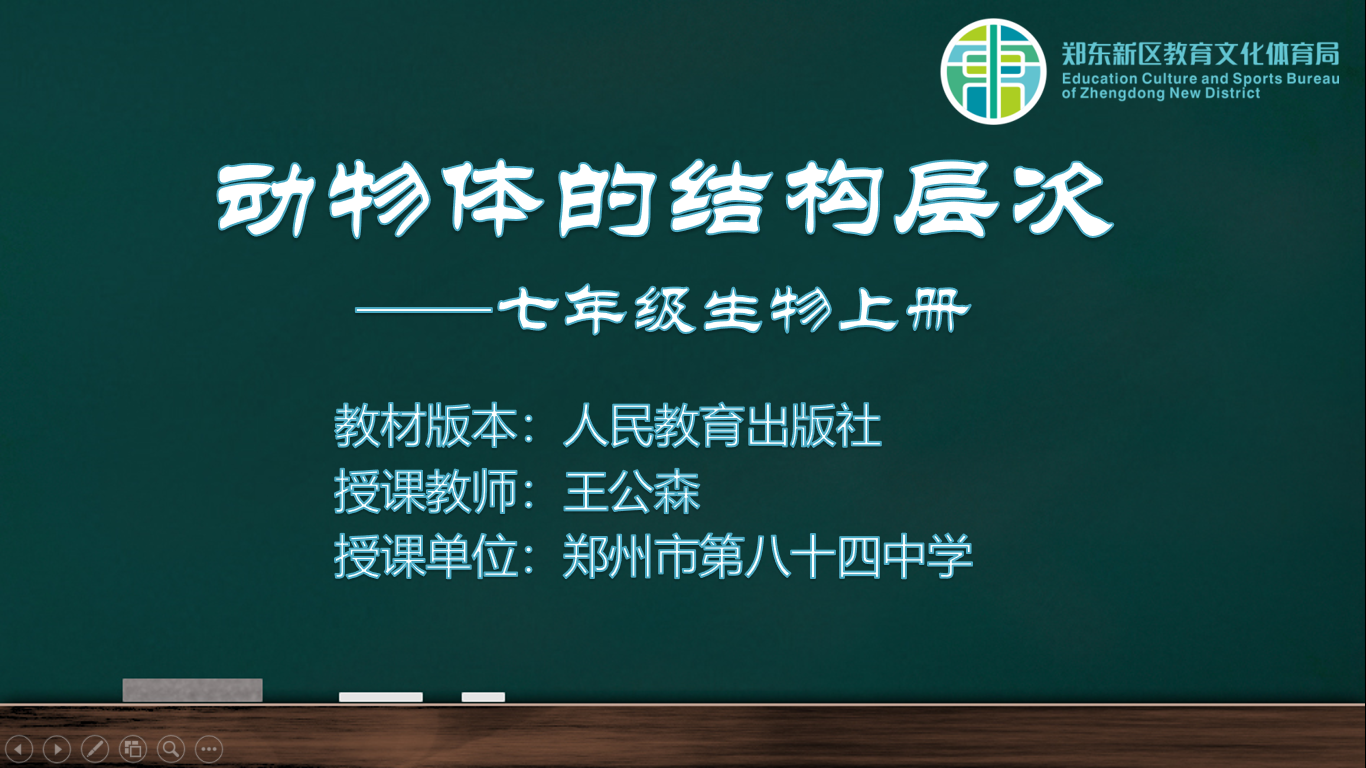 郑东新区教育文化体育局
Education Culture and Sports Bureau of Zhengdong New District

动物体的结构层次

——七年级生物上册

教材版本：人民教育出版社
授课教师：王公森
授课单位：郑州市第八十四中学